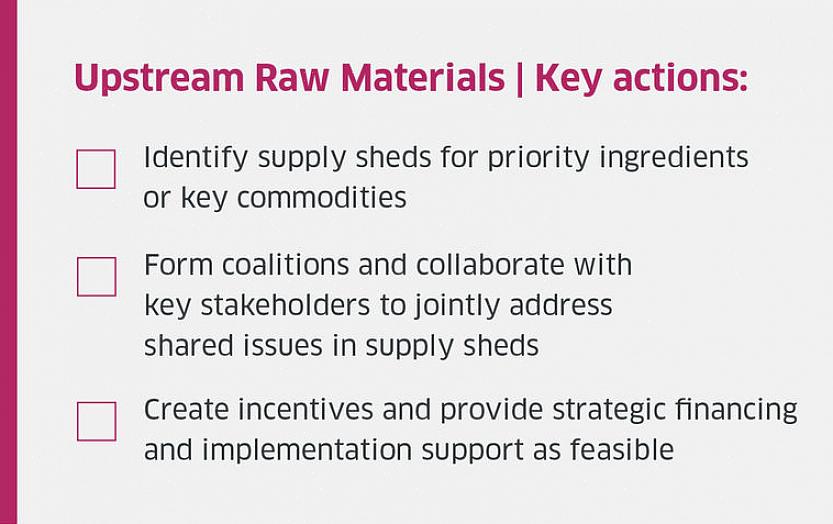 Upstream Raw Materials | Key actions:

Identify supply sheds for priority ingredients or key commodities

Form coalitions and collaborate with key stakeholders to jointly address shared issues in supply sheds

Create incentives and provide strategic financing and implementation support as feasible